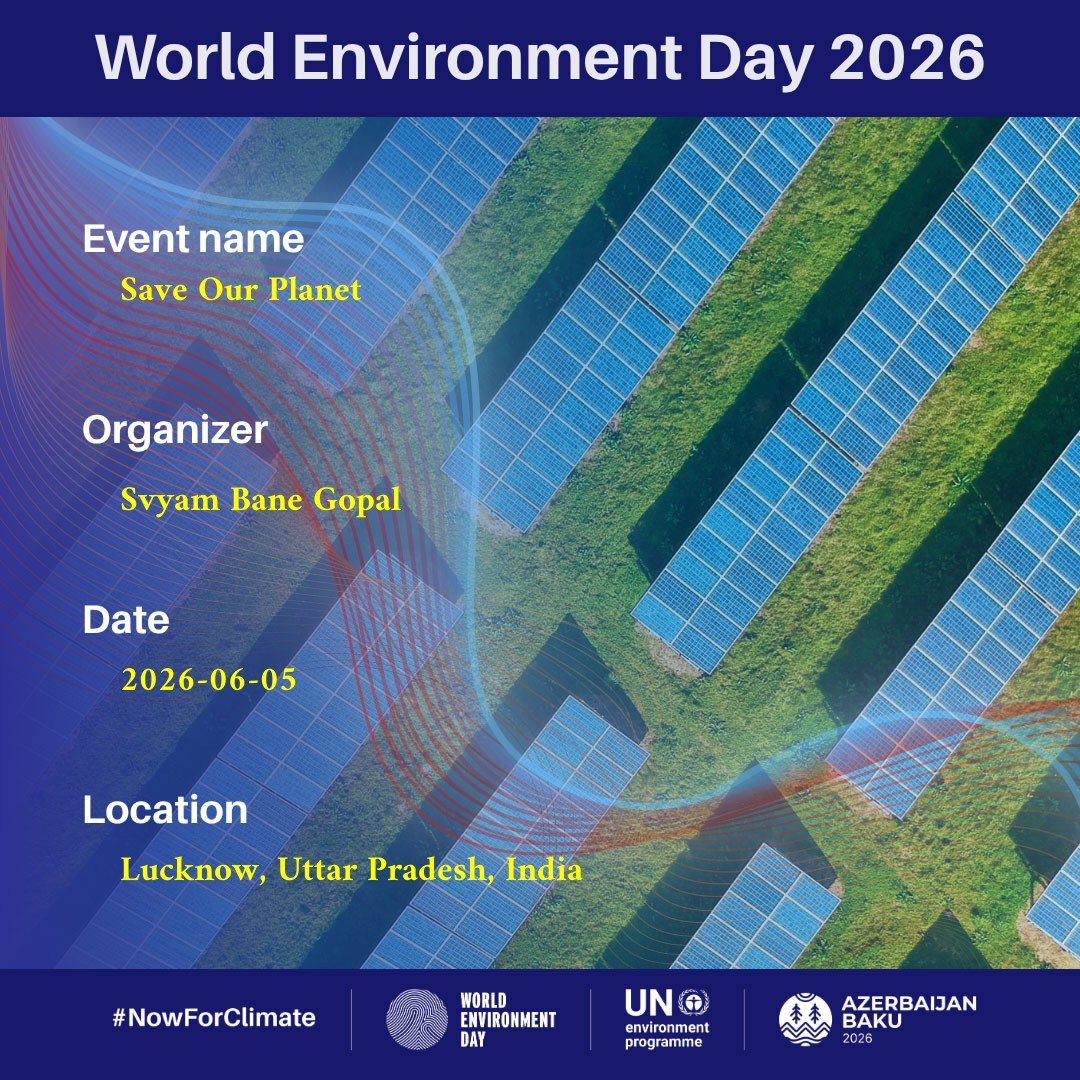 World Environment Day 2026

Event name
Save Our Planet

Organizer
Svyam Bane Gopal

Date
2026-06-05

Location
Lucknow, Uttar Pradesh, India

#NowForClimate

WORLD ENVIRONMENT DAY

UN environment programme

AZERBAIJAN BAKU 2026